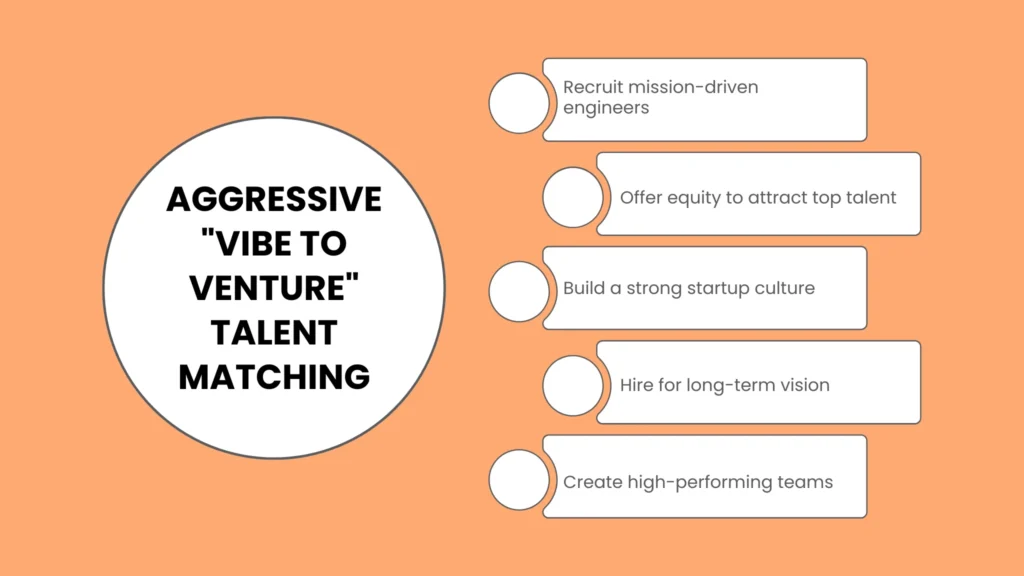 AGGRESSIVE "VIBE TO VENTURE" TALENT MATCHING

Recruit mission-driven engineers

Offer equity to attract top talent

Build a strong startup culture

Hire for long-term vision

Create high-performing teams